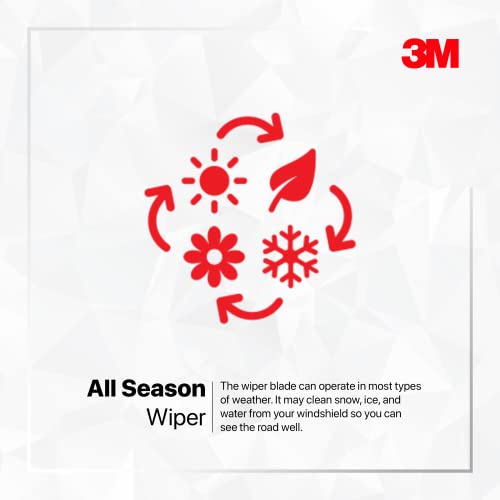 3M

All Season
Wiper

The wiper blade can operate in most types of weather. It may clean snow, ice, and water from your windshield so you can see the road well.